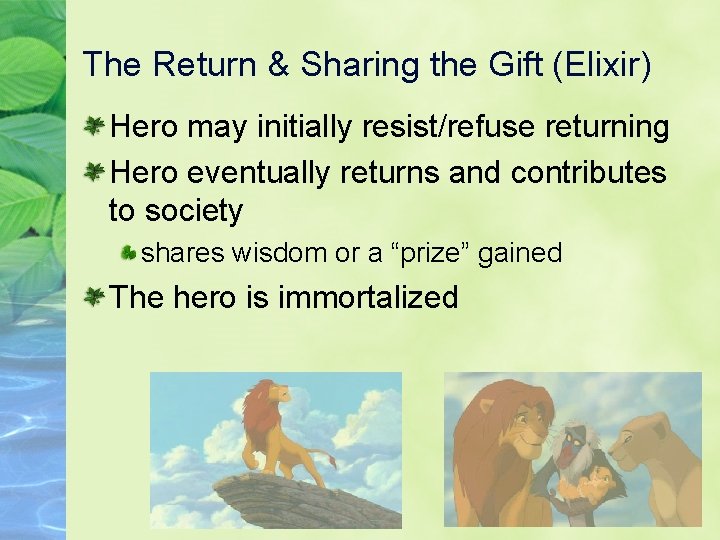 The Return & Sharing the Gift (Elixir)

Hero may initially resist/refuse returning

Hero eventually returns and contributes to society

shares wisdom or a “prize” gained

The hero is immortalized